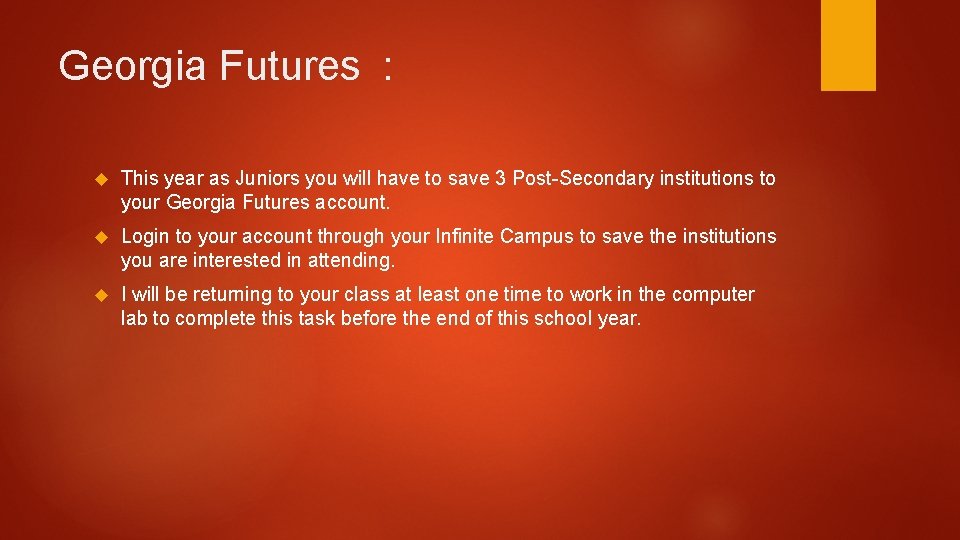 Georgia Futures :

This year as Juniors you will have to save 3 Post-Secondary institutions to your Georgia Futures account.

Login to your account through your Infinite Campus to save the institutions you are interested in attending.

I will be returning to your class at least one time to work in the computer lab to complete this task before the end of this school year.